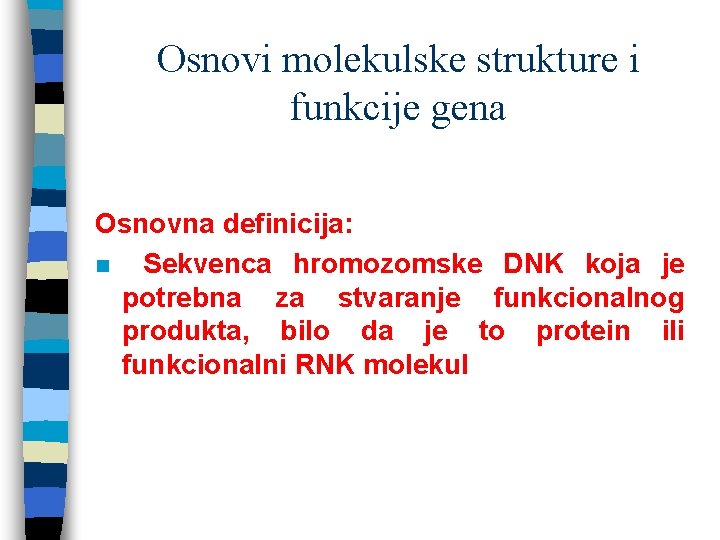 Osnovi molekulske strukture i funkcije gena

Osnovna definicija:

Sekvenca hromozomske DNK koja je potrebna za stvaranje funkcionalnog produkta, bilo da je to protein ili funkcionalni RNK molekul